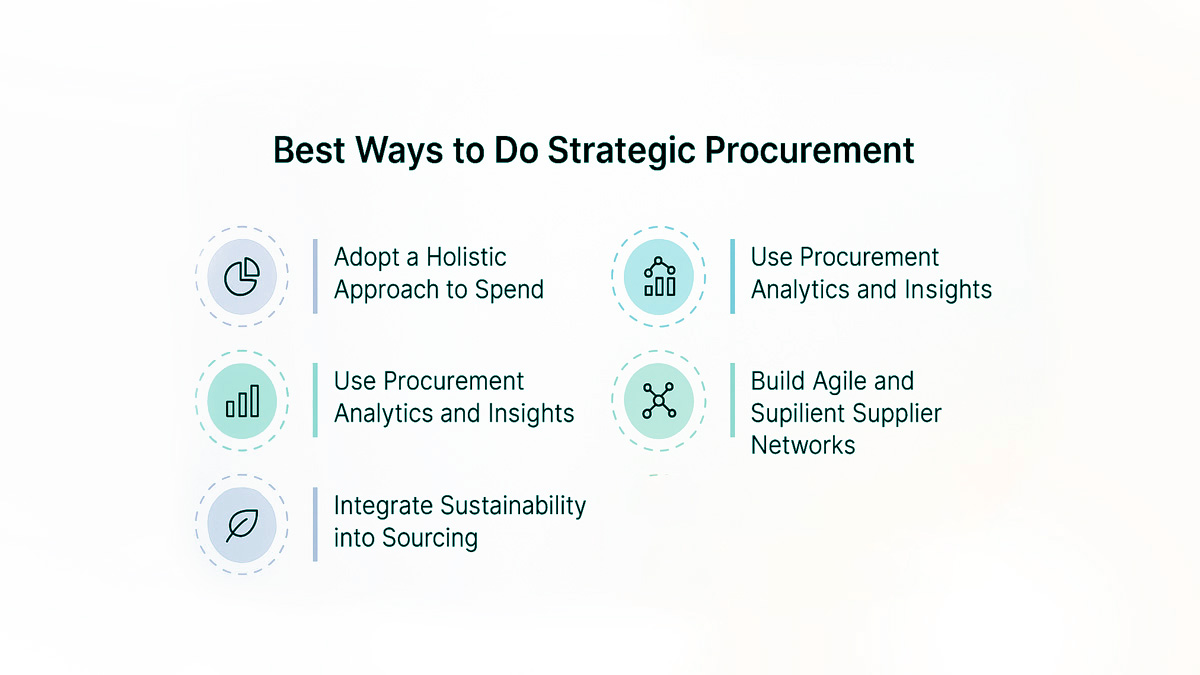 Best Ways to Do Strategic Procurement

Adopt a Holistic Approach to Spend

Use Procurement Analytics and Insights

Integrate Sustainability into Sourcing

Use Procurement Analytics and Insights

Build Agile and Supilient Supplier Networks